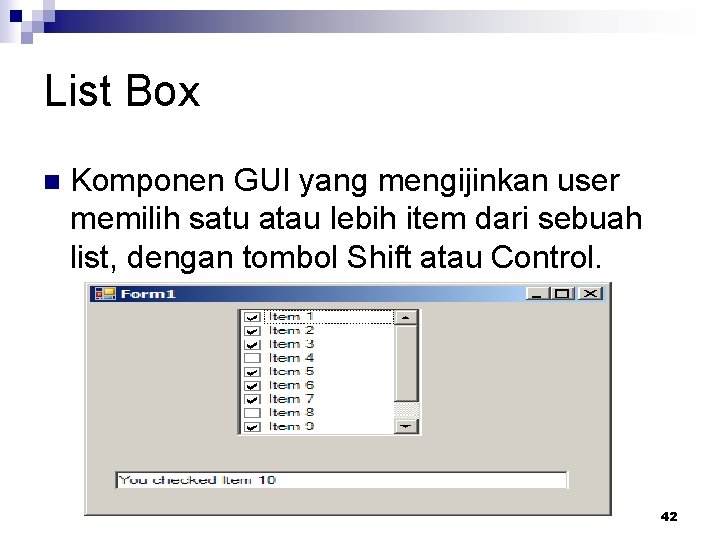 List Box

Komponen GUI yang mengijinkan user memilih satu atau lebih item dari sebuah list, dengan tombol Shift atau Control.

Form1

Item 1
Item 2
Item 3
Item 4
Item 5
Item 6
Item 7
Item 8
Item 9

You checked Item 10

42